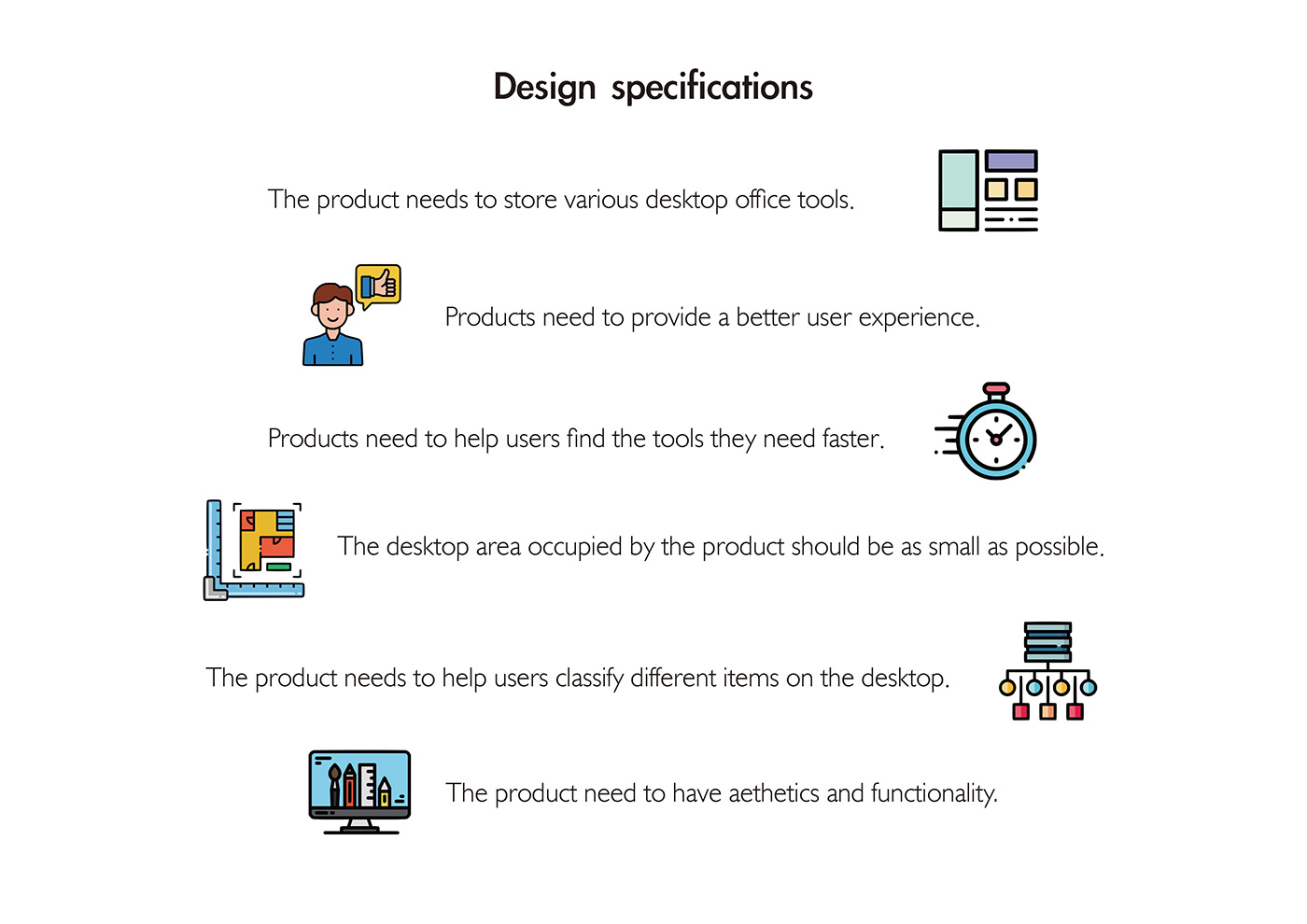 Design specifications

The product needs to store various desktop office tools.

Products need to provide a better user experience.

Products need to help users find the tools they need faster.

The desktop area occupied by the product should be as small as possible.

The product needs to help users classify different items on the desktop.

The product need to have aethetics and functionality.